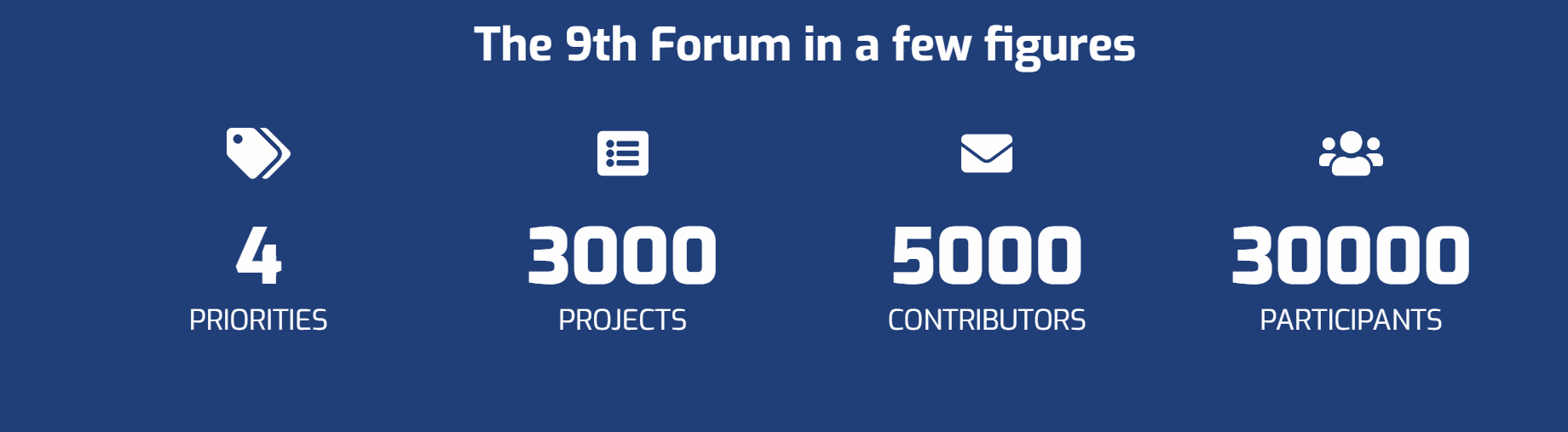 The 9th Forum in a few figures

4
PRIORITIES

3000
PROJECTS

5000
CONTRIBUTORS

30000
PARTICIPANTS